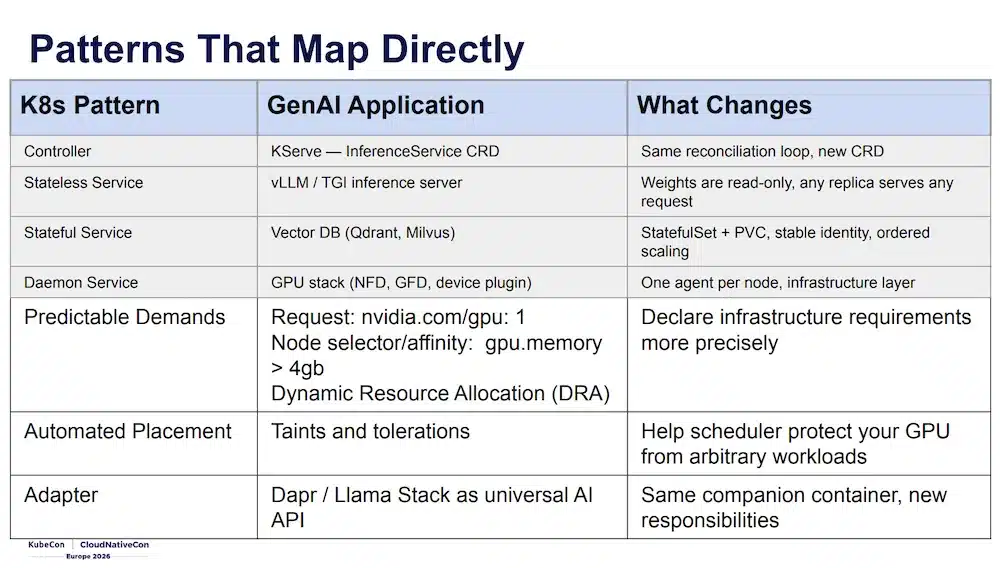 Patterns That Map Directly

| K8s Pattern | GenAI Application | What Changes |
|---|---|---|
| Controller | KServe — InferenceService CRD | Same reconciliation loop, new CRD |
| Stateless Service | vLLM / TGI inference server | Weights are read-only, any replica serves any request |
| Stateful Service | Vector DB (Qdrant, Milvus) | StatefulSet + PVC, stable identity, ordered scaling |
| Daemon Service | GPU stack (NFD, GFD, device plugin) | One agent per node, infrastructure layer |
| Predictable Demands | Request: nvidia.com/gpu: 1 Node selector/affinity: gpu.memory > 4gb Dynamic Resource Allocation (DRA) | Declare infrastructure requirements more precisely |
| Automated Placement | Taints and tolerations | Help scheduler protect your GPU from arbitrary workloads |
| Adapter | Dapr / Llama Stack as universal AI API | Same companion container, new responsibilities |

KubeCon | CloudNativeCon
Europe 2026